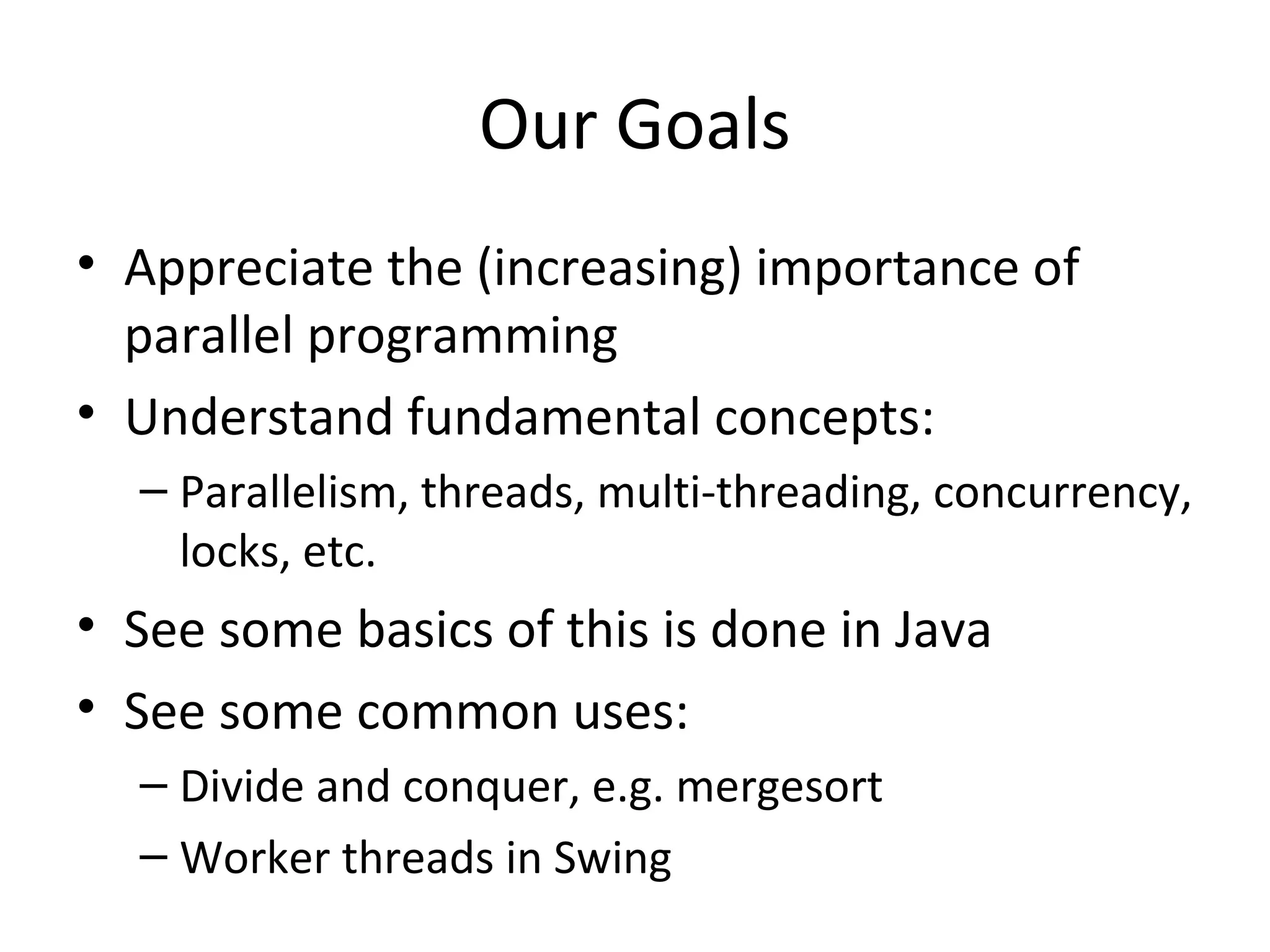 Our Goals

• Appreciate the (increasing) importance of parallel programming
• Understand fundamental concepts:
  – Parallelism, threads, multi-threading, concurrency, locks, etc.
• See some basics of this is done in Java
• See some common uses:
  – Divide and conquer, e.g. mergesort
  – Worker threads in Swing